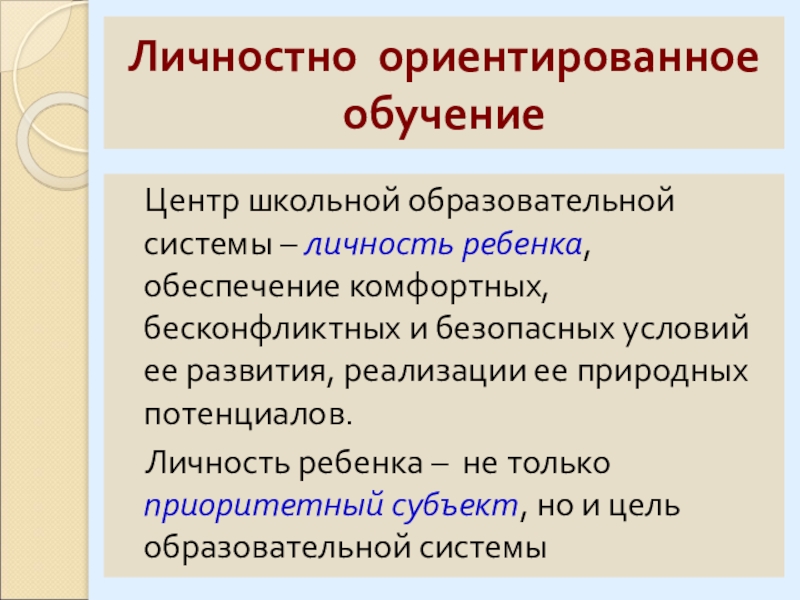 Личностно ориентированное обучение

Центр школьной образовательной системы – личность ребенка, обеспечение комфортных, бесконфликтных и безопасных условий ее развития, реализации ее природных потенциалов.

Личность ребенка – не только приоритетный субъект, но и цель образовательной системы